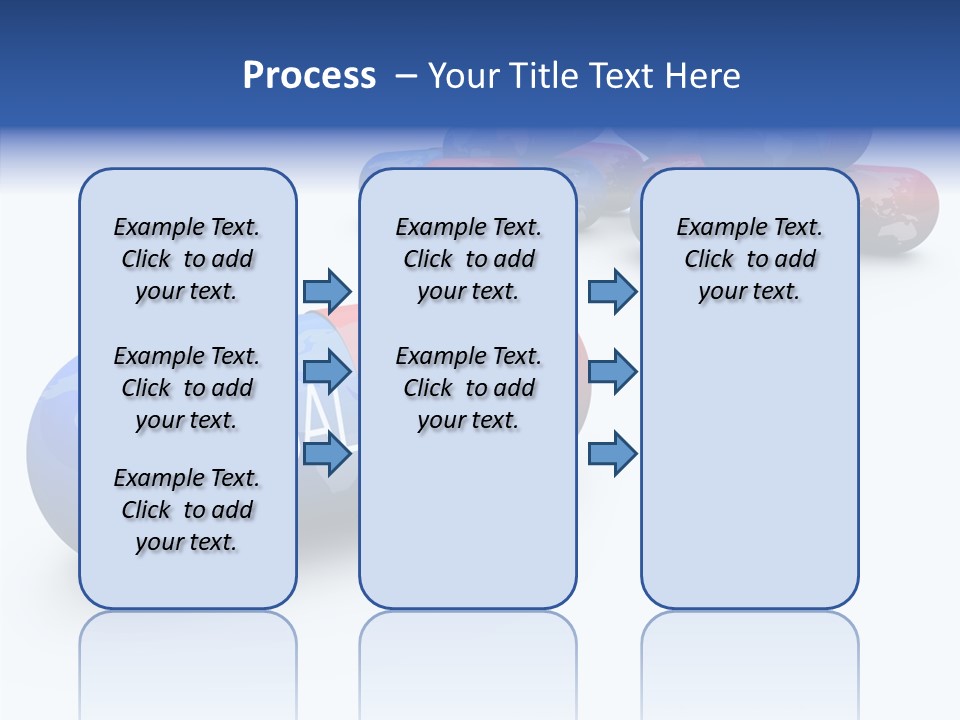 Process – Your Title Text Here

Example Text. Click to add your text.

Example Text. Click to add your text.

Example Text. Click to add your text.

Example Text. Click to add your text.

Example Text. Click to add your text.

Example Text. Click to add your text.